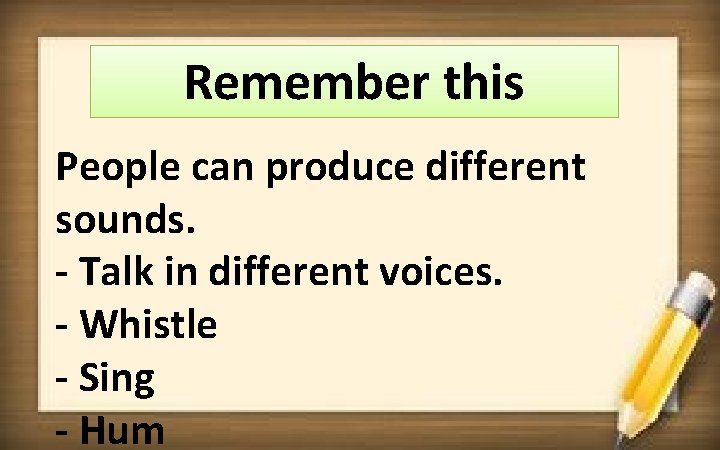 Remember this

People can produce different sounds.
- Talk in different voices.
- Whistle
- Sing
- Hum